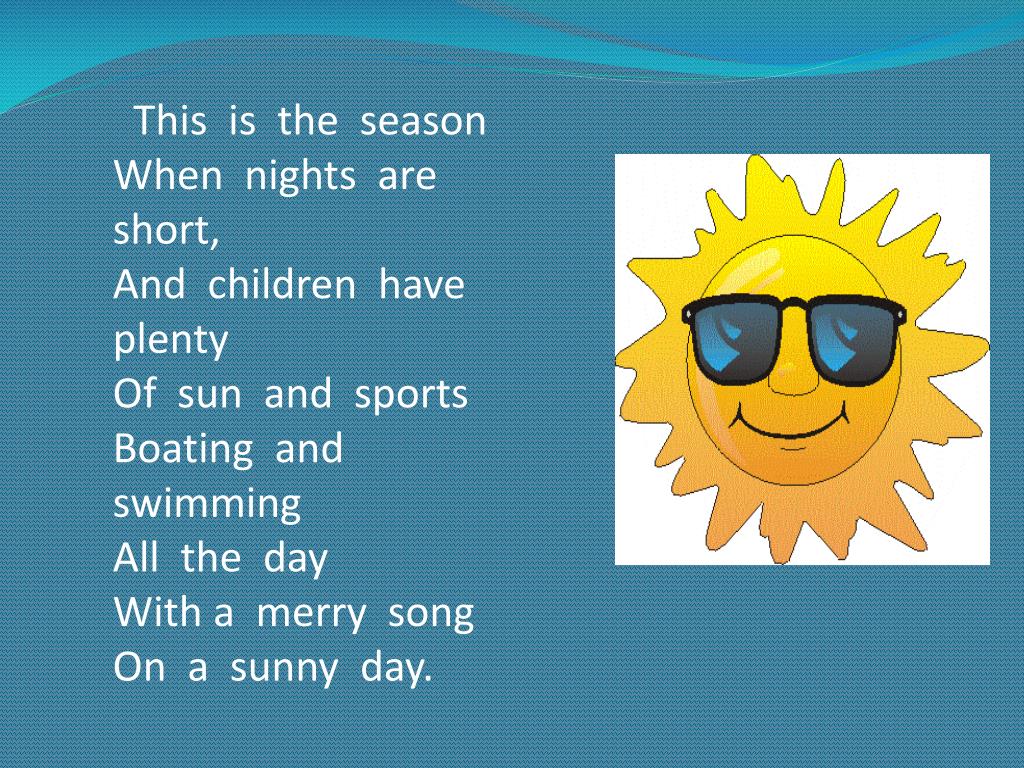 This is the season
When nights are short,
And children have plenty
Of sun and sports
Boating and swimming
All the day
With a merry song
On a sunny day.